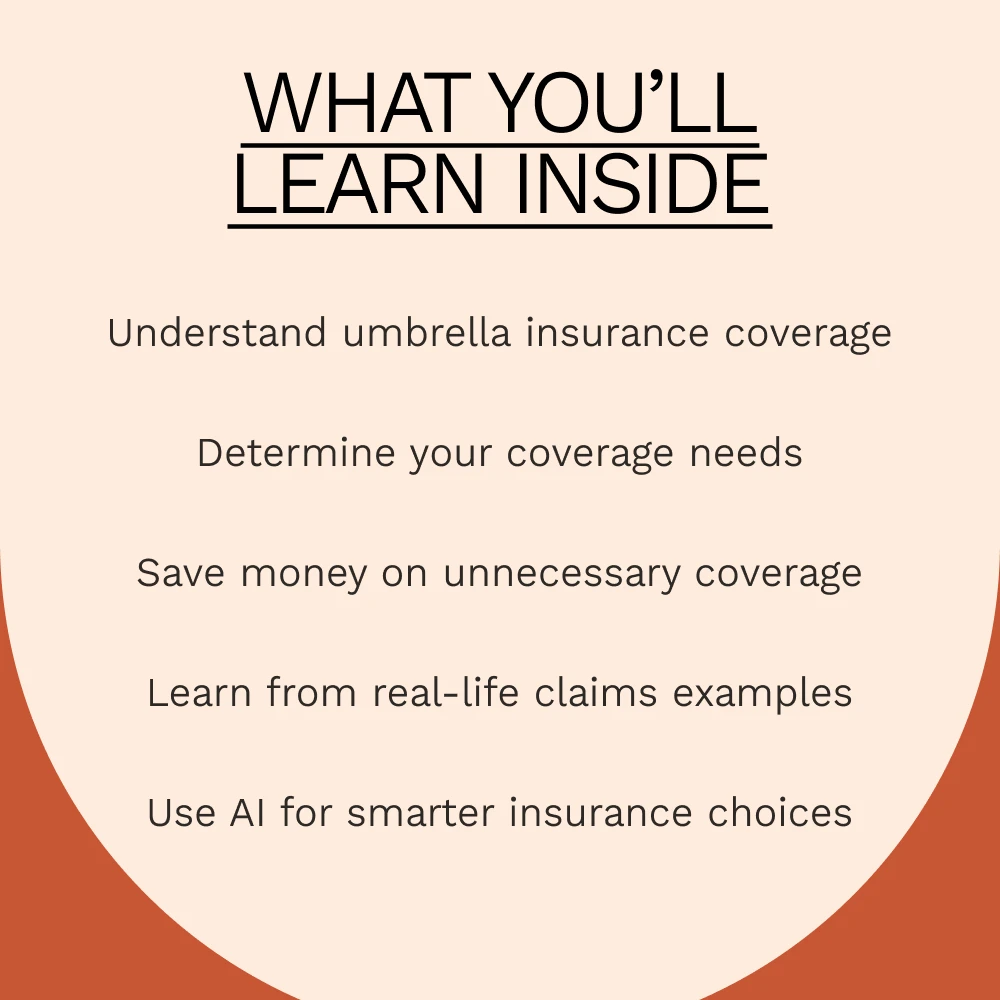 WHAT YOU'LL LEARN INSIDE

Understand umbrella insurance coverage

Determine your coverage needs

Save money on unnecessary coverage

Learn from real-life claims examples

Use AI for smarter insurance choices